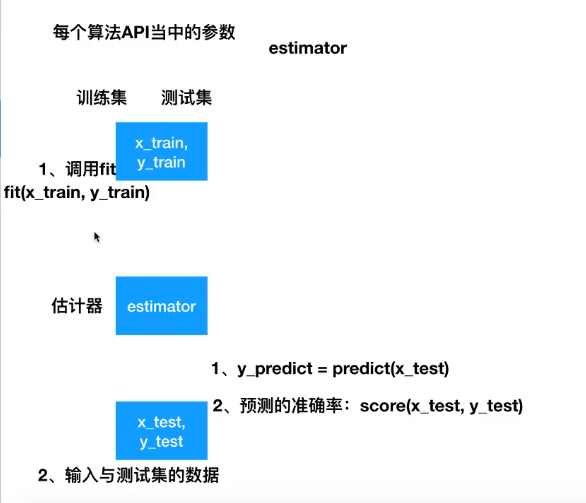 每个算法API当中的参数

estimator

训练集 测试集

x_train, y_train

1、调用fit

fit(x_train, y_train)

估计器

estimator

1、y_predict = predict(x_test)

2、预测的准确率：score(x_test, y_test)

x_test, y_test

2、输入与测试集的数据